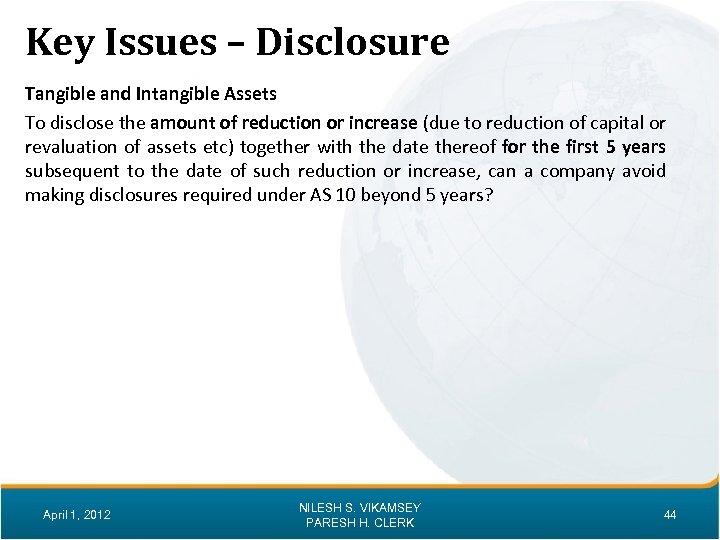 Key Issues – Disclosure

Tangible and Intangible Assets

To disclose the amount of reduction or increase (due to reduction of capital or revaluation of assets etc) together with the date thereof for the first 5 years subsequent to the date of such reduction or increase, can a company avoid making disclosures required under AS 10 beyond 5 years?

April 1, 2012

NILESH S. VIKAMSEY
PARESH H. CLERK

44